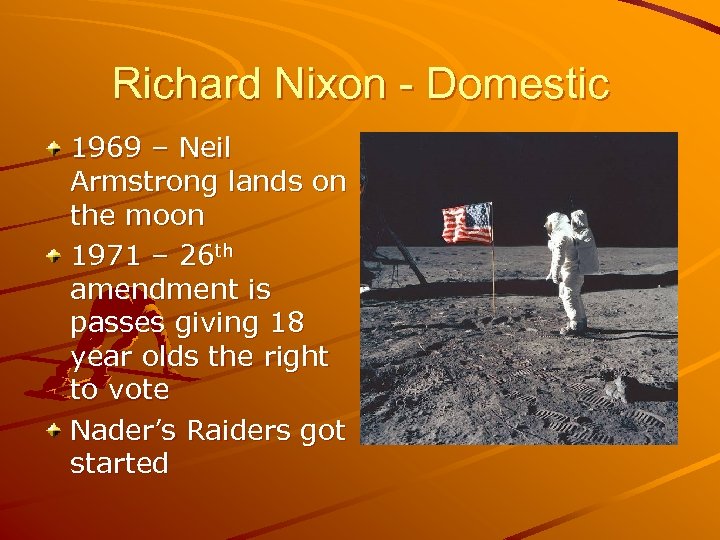 Richard Nixon - Domestic

1969 – Neil Armstrong lands on the moon

1971 – 26$^{th}$ amendment is passes giving 18 year olds the right to vote

Nader's Raiders got started